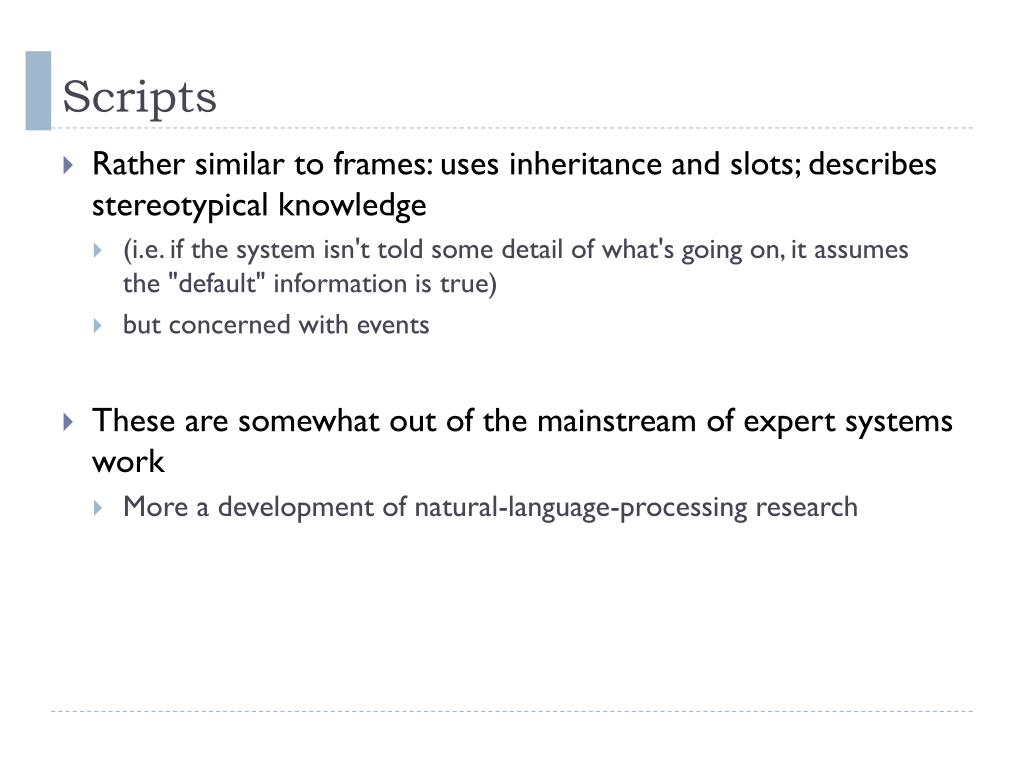 Scripts

Rather similar to frames: uses inheritance and slots; describes stereotypical knowledge

(i.e. if the system isn't told some detail of what's going on, it assumes the "default" information is true)

but concerned with events

These are somewhat out of the mainstream of expert systems work

More a development of natural-language-processing research